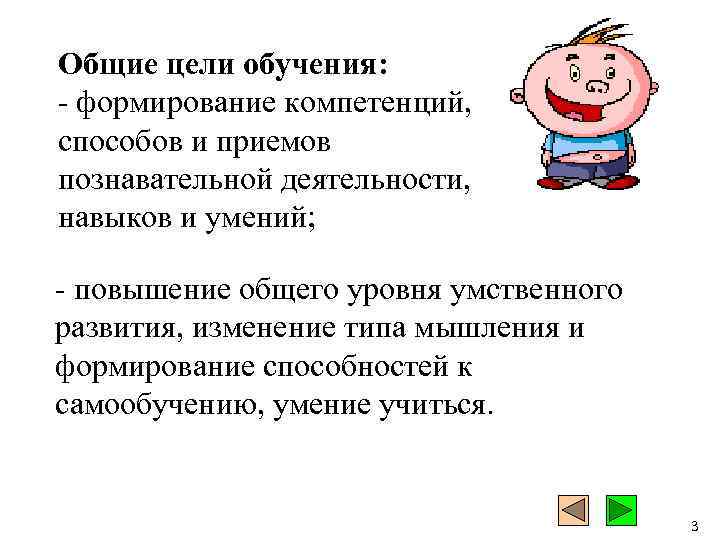 Общие цели обучения:
- формирование компетенций, способов и приемов познавательной деятельности, навыков и умений;

- повышение общего уровня умственного развития, изменение типа мышления и формирование способностей к самообучению, умение учиться.

3